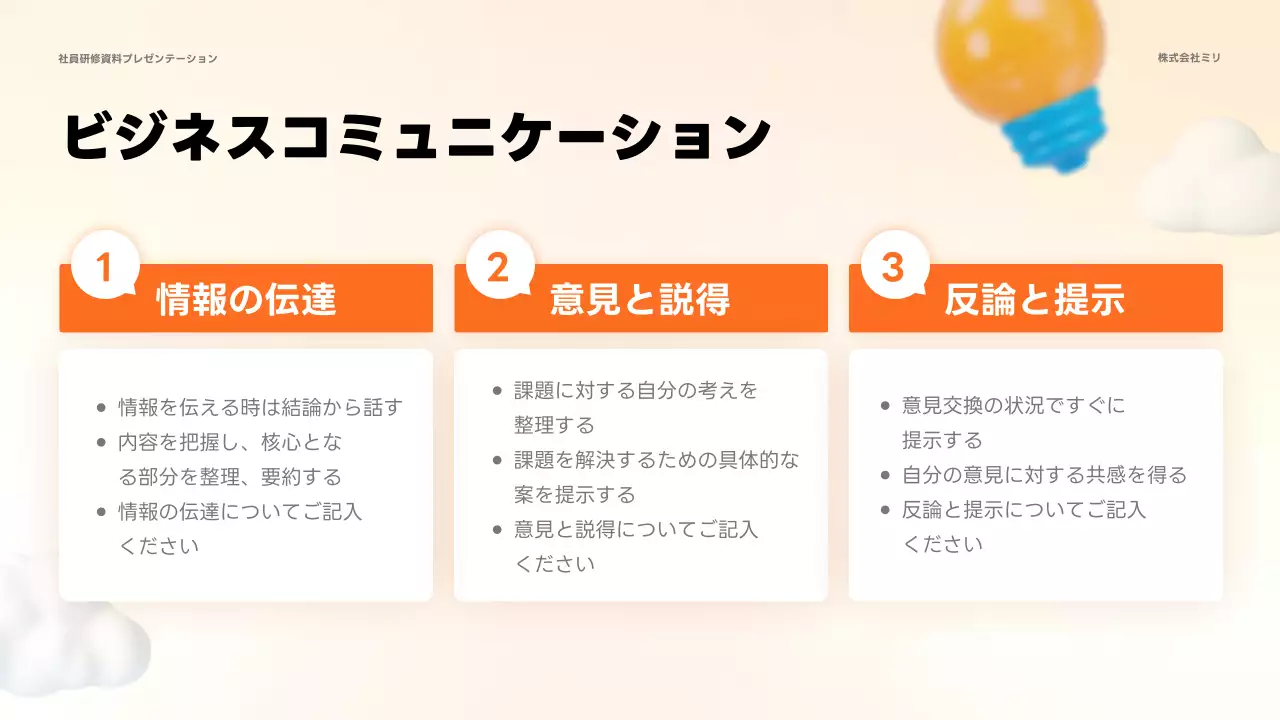 社員研修資料プレゼンテーション

株式会社ミリ

ビジネスコミュニケーション

1
情報の伝達

- 情報を伝える時は結論から話す
- 内容を把握し、核心となる部分を整理、要約する
- 情報の伝達についてご記入ください

2
意見と説得

- 課題に対する自分の考えを整理する
- 課題を解決するための具体的な案を提示する
- 意見と説得についてご記入ください

3
反論と提示

- 意見交換の状況ですぐに提示する
- 自分の意見に対する共感を得る
- 反論と提示についてご記入ください